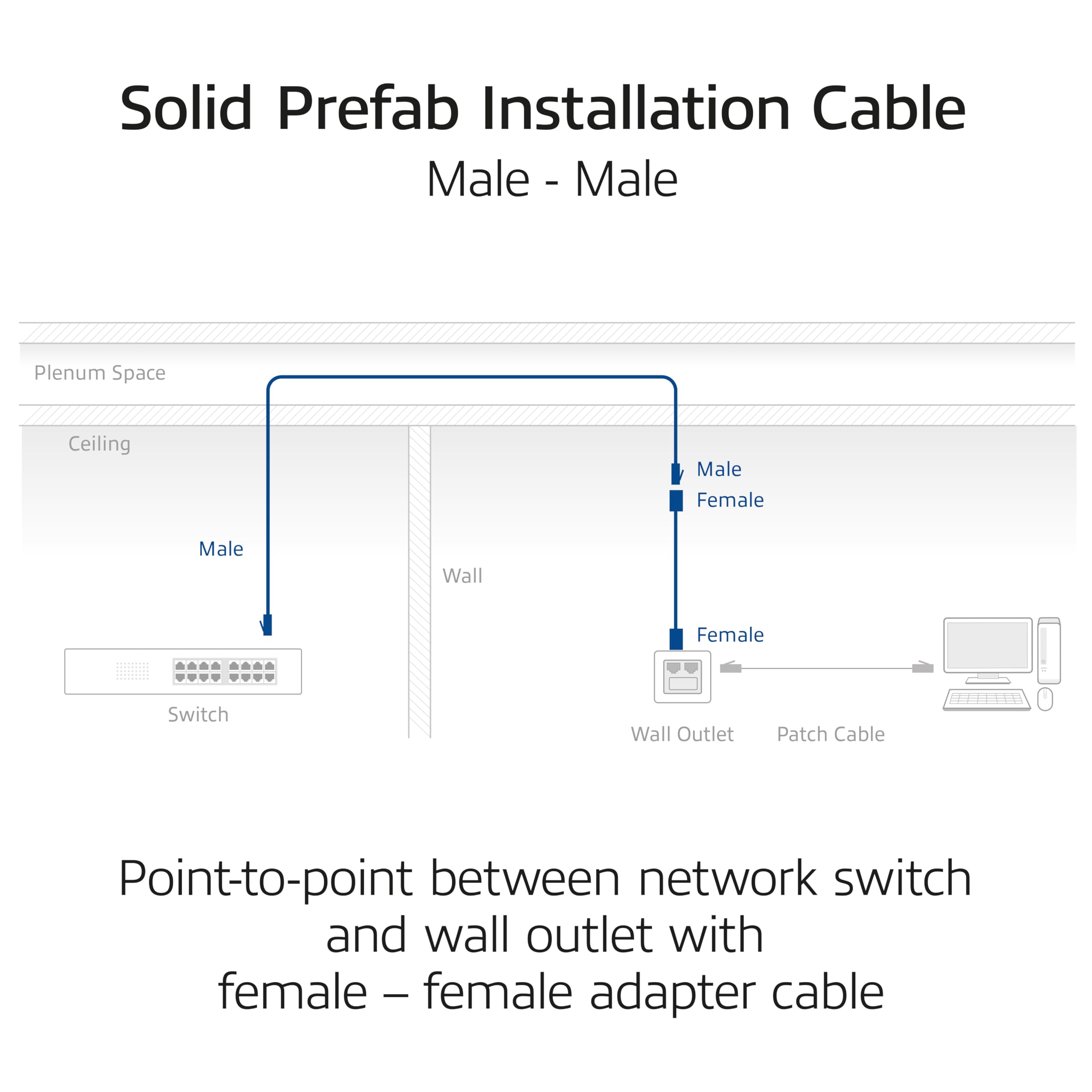 Solid Prefab Installation Cable
Male - Male

Plenum Space

Ceiling

Male

Female

Male

Wall

Female

Switch

Wall Outlet

Patch Cable

Point-to-point between network switch and wall outlet with female – female adapter cable